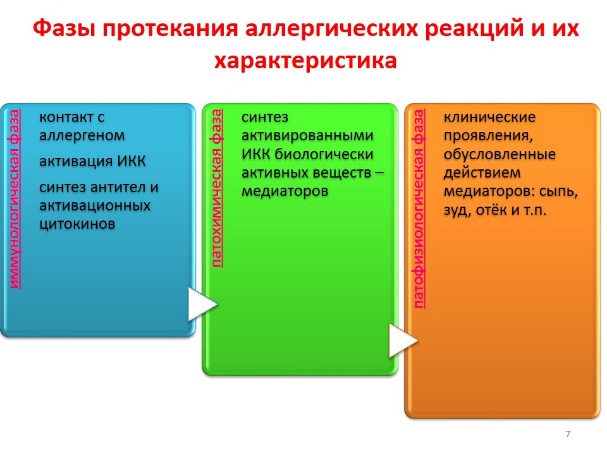 Фазы протекания аллергических реакций и их характеристика

иммунологическая фаза

контакт с аллергеном

активация ИКК

синтез антител и активационных цитокинов

патохимическая фаза

синтез активированными ИКК биологически активных веществ – медиаторов

патофизиологическая фаза

клинические проявления, обусловленные действием медиаторов: сыпь, зуд, отёк и т.п.

7